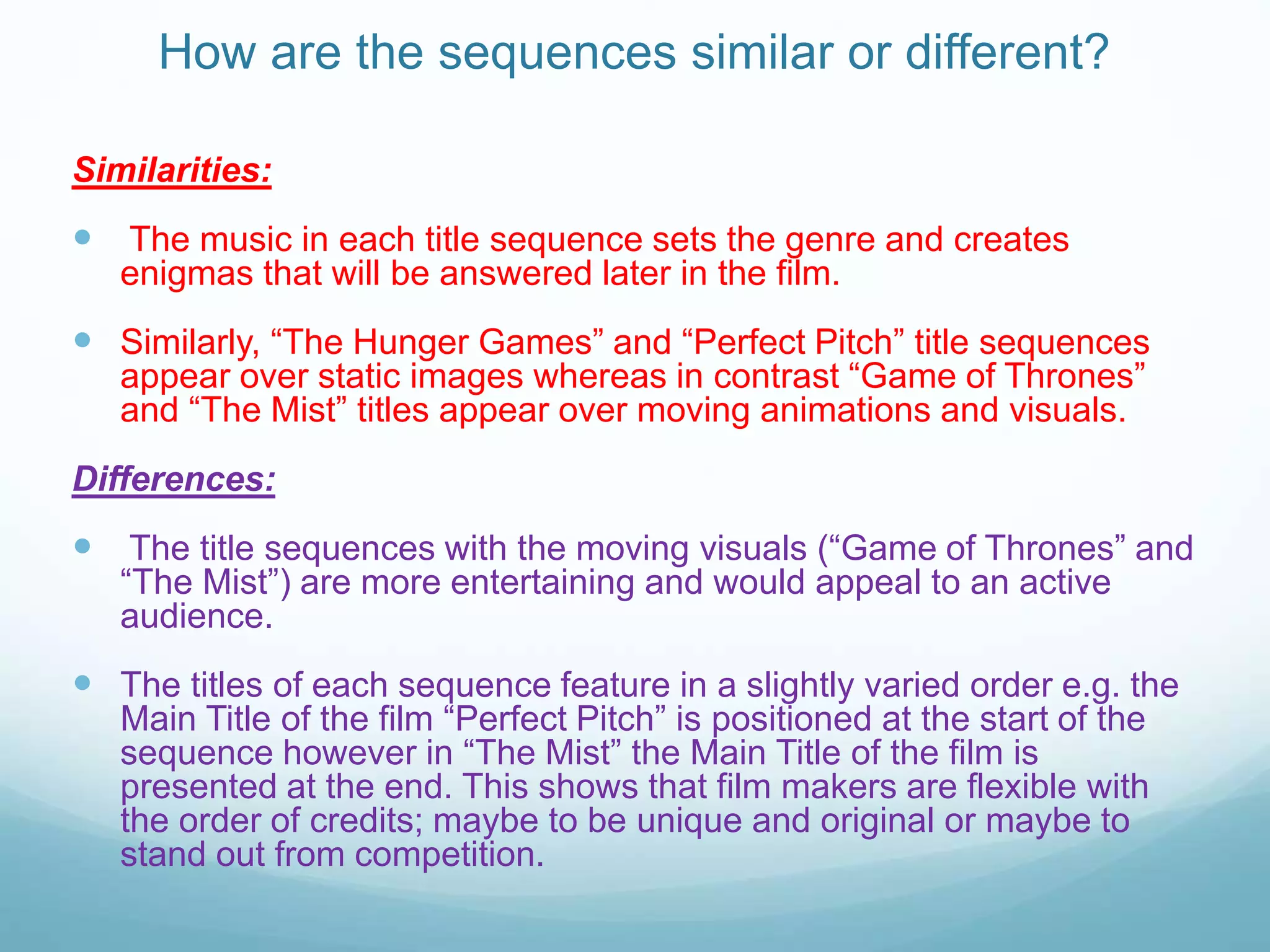 How are the sequences similar or different?

Similarities:

- The music in each title sequence sets the genre and creates enigmas that will be answered later in the film.

- Similarly, “The Hunger Games” and “Perfect Pitch” title sequences appear over static images whereas in contrast “Game of Thrones” and “The Mist” titles appear over moving animations and visuals.

Differences:

- The title sequences with the moving visuals (“Game of Thrones” and “The Mist”) are more entertaining and would appeal to an active audience.

- The titles of each sequence feature in a slightly varied order e.g. the Main Title of the film “Perfect Pitch” is positioned at the start of the sequence however in “The Mist” the Main Title of the film is presented at the end. This shows that film makers are flexible with the order of credits; maybe to be unique and original or maybe to stand out from competition.